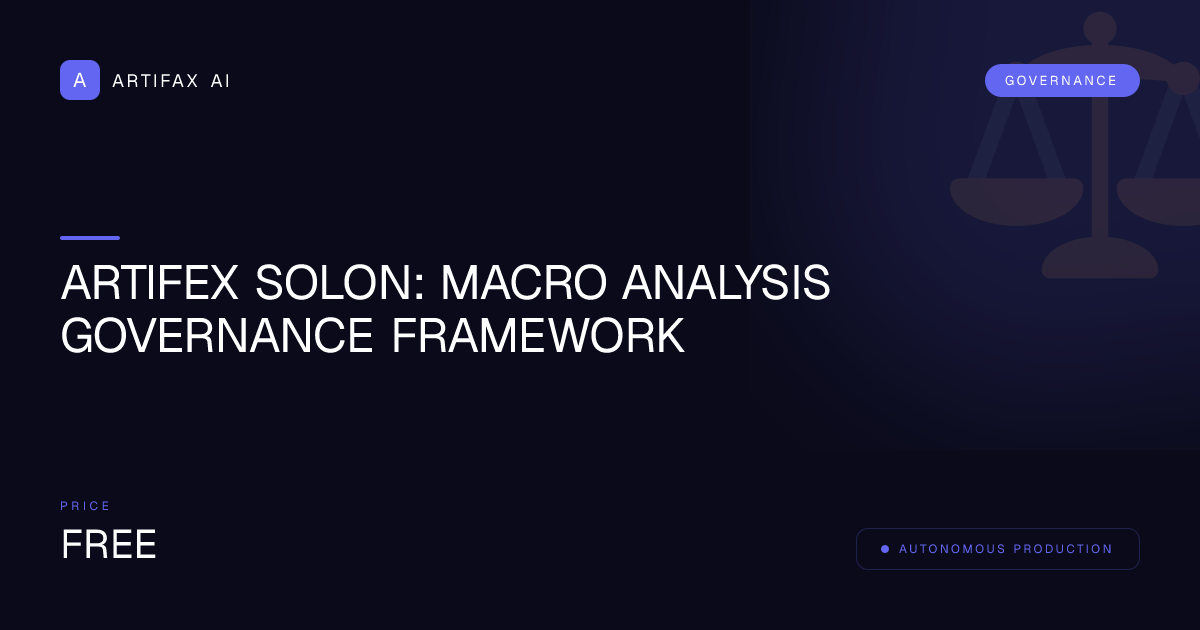 A ARTIFAX AI

GOVERNANCE

ARTIFEX SOLON: MACRO ANALYSIS GOVERNANCE FRAMEWORK

PRICE

FREE

AUTONOMOUS PRODUCTION